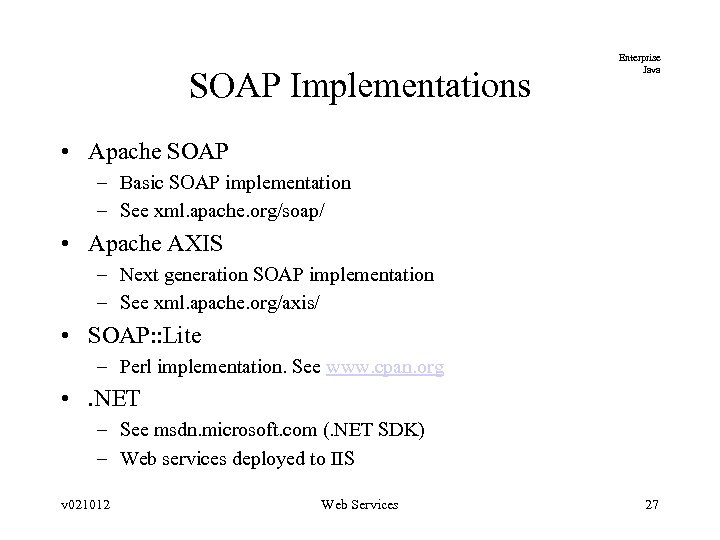 Enterprise
Java

SOAP Implementations

• Apache SOAP
– Basic SOAP implementation
– See xml.apache.org/soap/
• Apache AXIS
– Next generation SOAP implementation
– See xml.apache.org/axis/
• SOAP::Lite
– Perl implementation. See www.cpan.org
• .NET
– See msdn.microsoft.com (.NET SDK)
– Web services deployed to IIS

v021012 Web Services 27